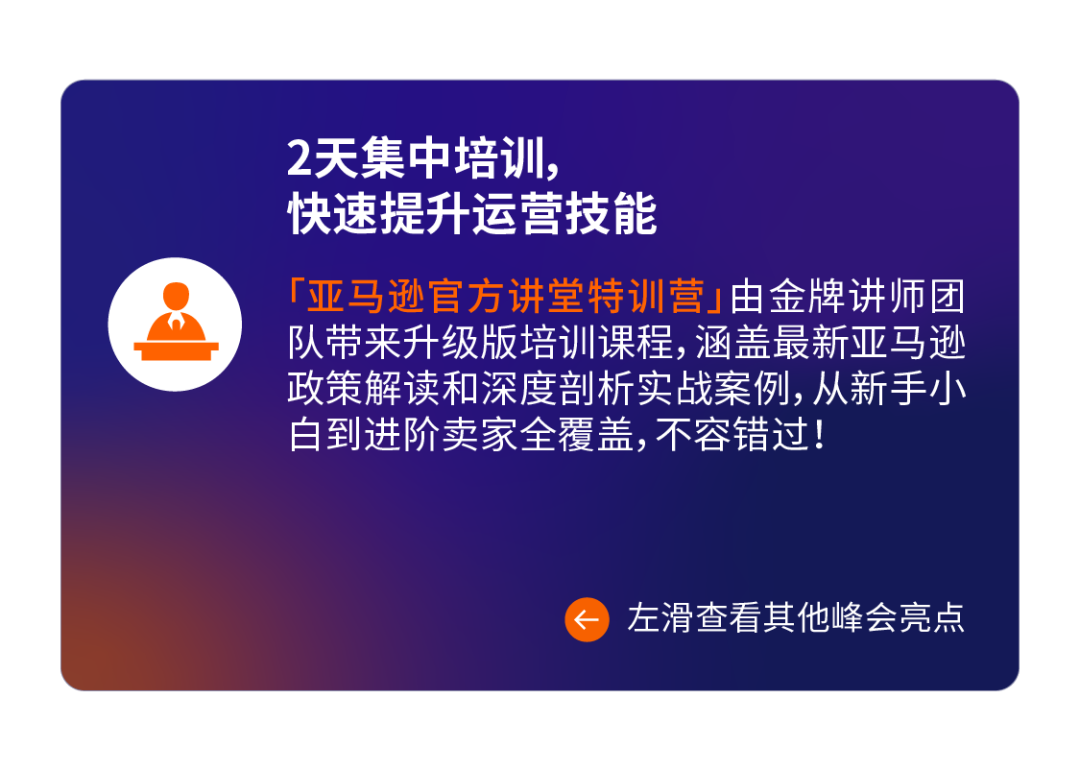 2天集中培训，
快速提升运营技能

「亚马逊官方讲堂特训营」由金牌讲师团队带来升级版培训课程，涵盖最新亚马逊政策解读和深度剖析实战案例，从新手小白到进阶卖家全覆盖，不容错过！

左滑查看其他峰会亮点